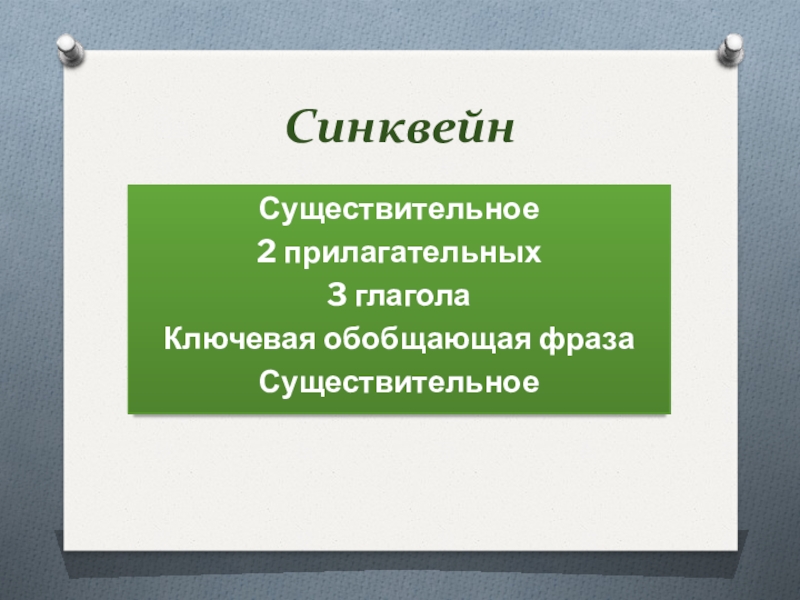 Синквейн

Существительное
2 прилагательных
3 глагола
Ключевая обобщающая фраза
Существительное